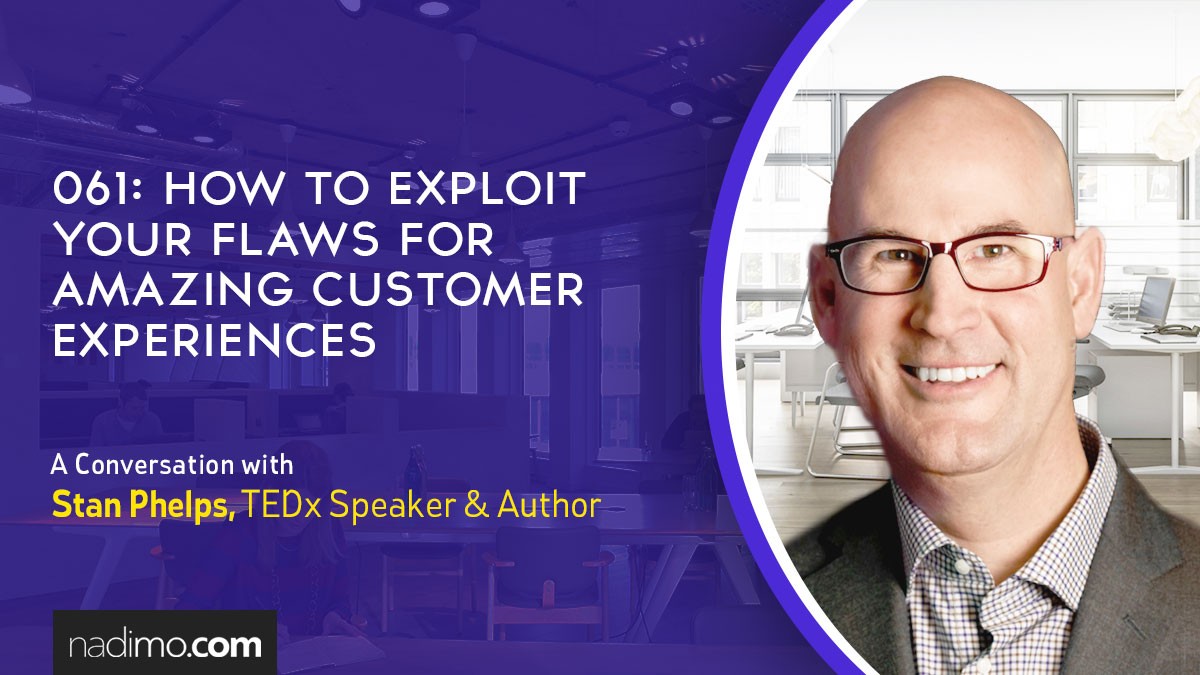 061: HOW TO EXPLOIT YOUR FLAWS FOR AMAZING CUSTOMER EXPERIENCES

A Conversation with
Stan Phelps, TEDx Speaker & Author

nadimo.com